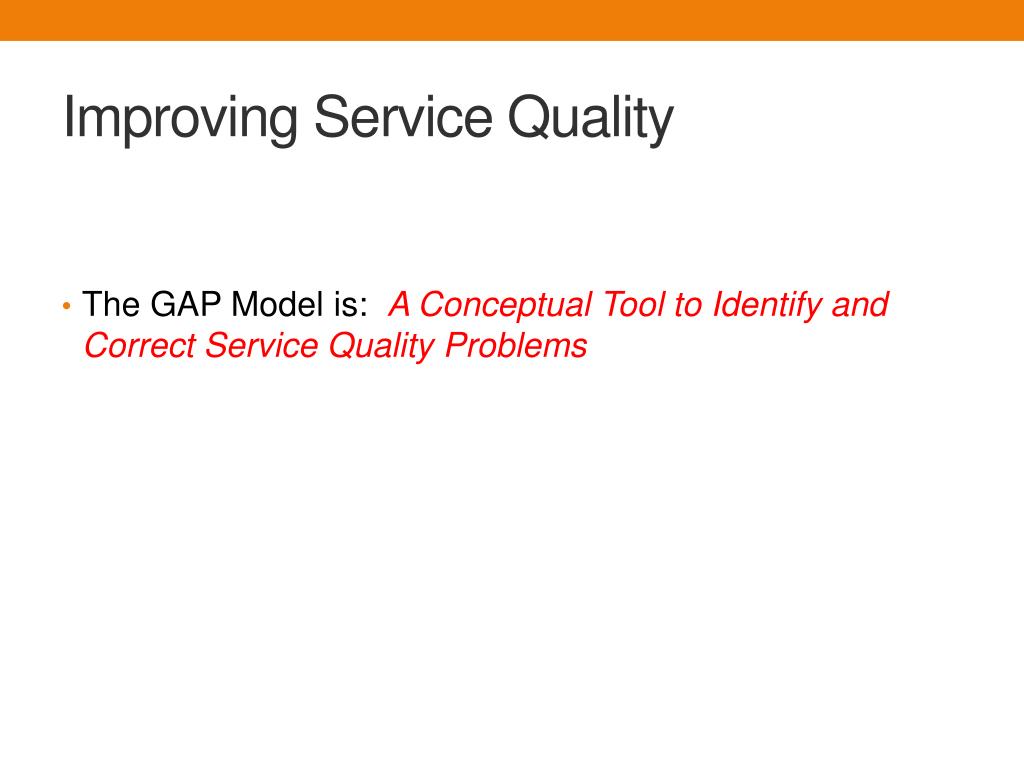 Improving Service Quality

• The GAP Model is: A Conceptual Tool to Identify and Correct Service Quality Problems